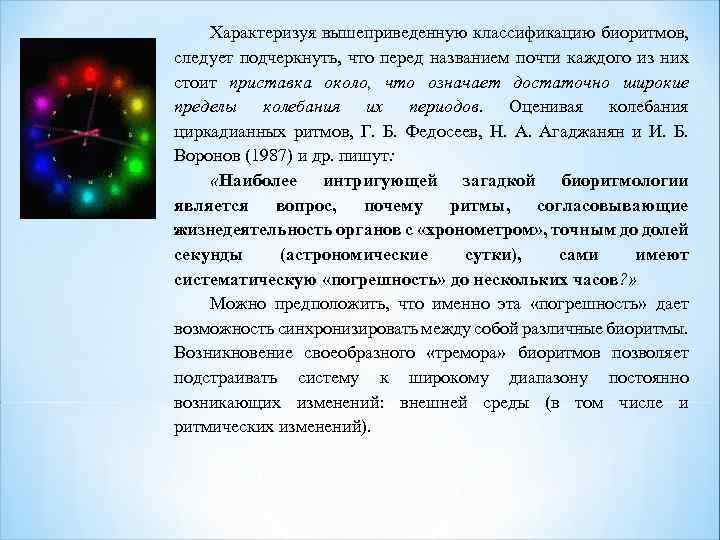 Характеризуя вышеприведенную классификацию биоритмов, следует подчеркнуть, что перед названием почти каждого из них стоит приставка около, что означает достаточно широкие пределы колебания их периодов. Оценивая колебания циркадианных ритмов, Г. Б. Федосеев, Н. А. Агаджанян и И. Б. Воронов (1987) и др. пишут:

«Наиболее интригующей загадкой биоритмологии является вопрос, почему ритмы, согласовывающие жизнедеятельность органов с «хронометром», точным до долей секунды (астрономические сутки), сами имеют систематическую «погрешность» до нескольких часов?»

Можно предположить, что именно эта «погрешность» дает возможность синхронизировать между собой различные биоритмы. Возникновение своеобразного «тремора» биоритмов позволяет подстраивать систему к широкому диапазону постоянно возникающих изменений: внешней среды (в том числе и ритмических изменений).